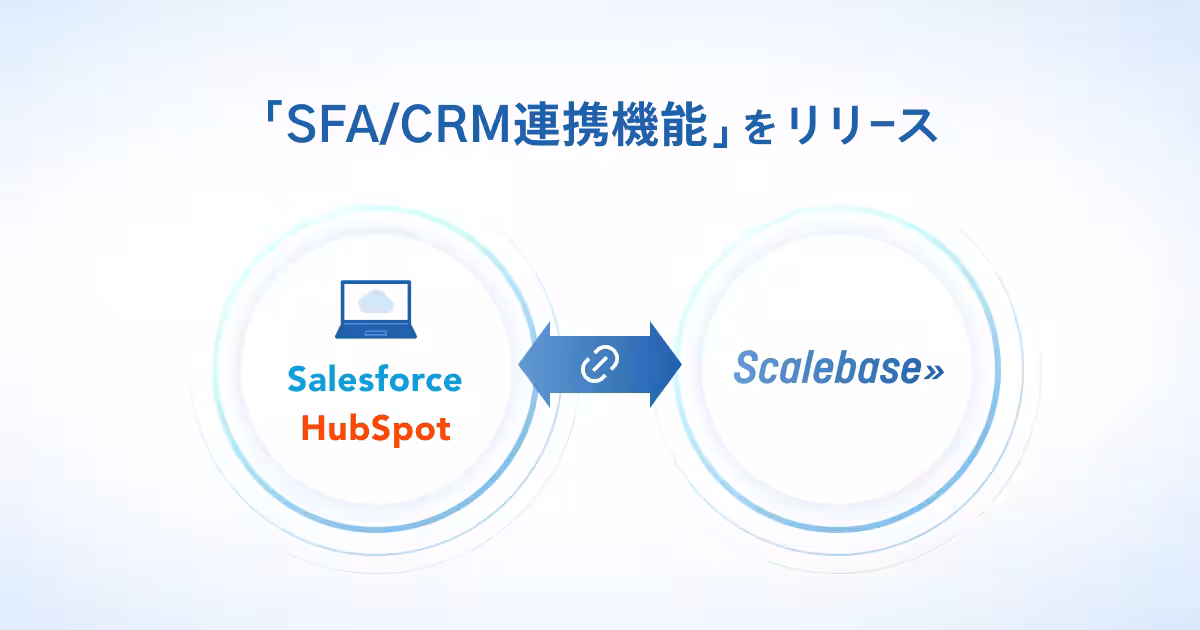 「SFA/CRM連携機能」をリリース

Salesforce
HubSpot

Scalebase»